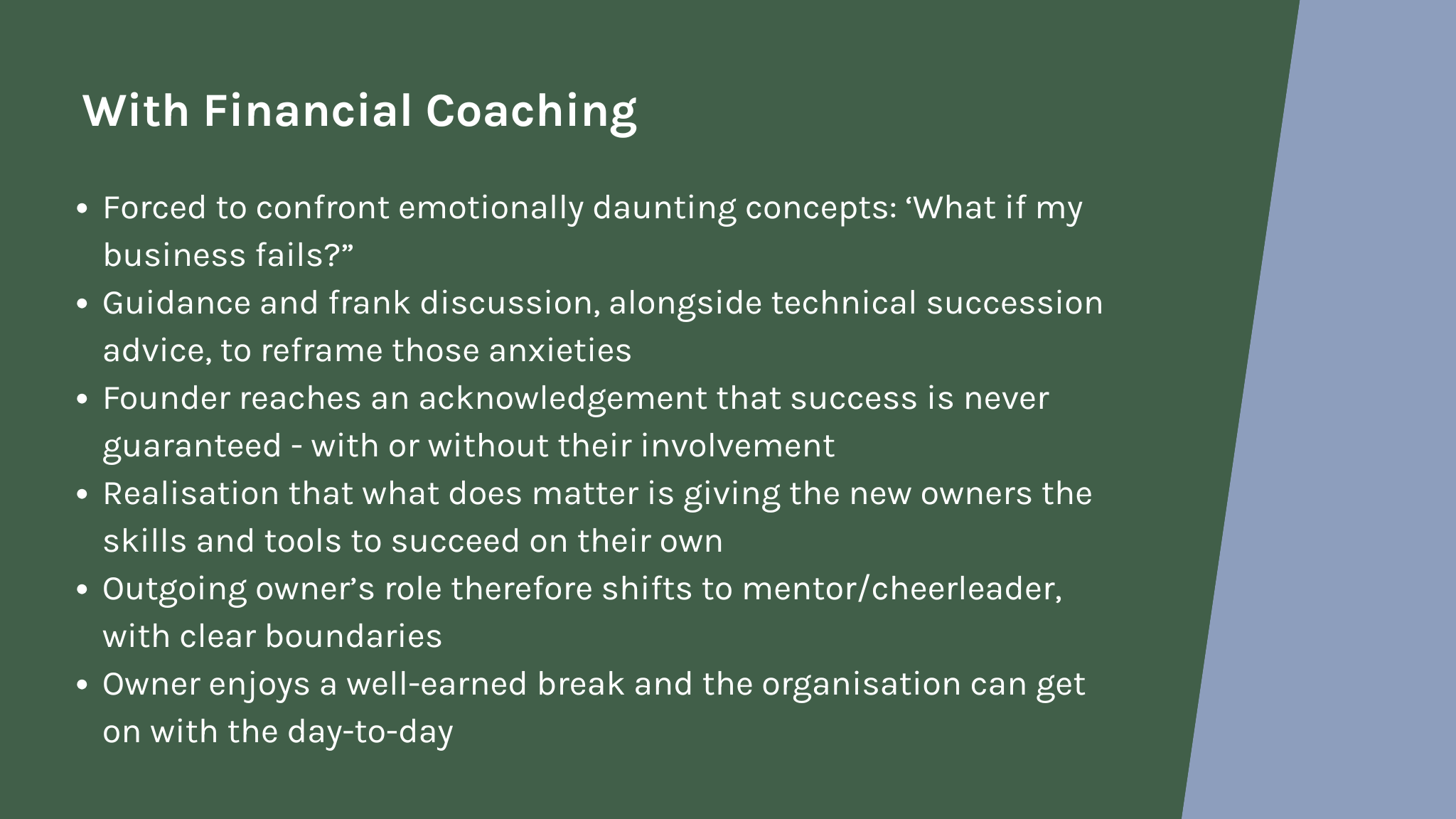 With Financial Coaching

• Forced to confront emotionally daunting concepts: ‘What if my business fails?”
• Guidance and frank discussion, alongside technical succession advice, to reframe those anxieties
• Founder reaches an acknowledgement that success is never guaranteed - with or without their involvement
• Realisation that what does matter is giving the new owners the skills and tools to succeed on their own
• Outgoing owner’s role therefore shifts to mentor/cheerleader, with clear boundaries
• Owner enjoys a well-earned break and the organisation can get on with the day-to-day